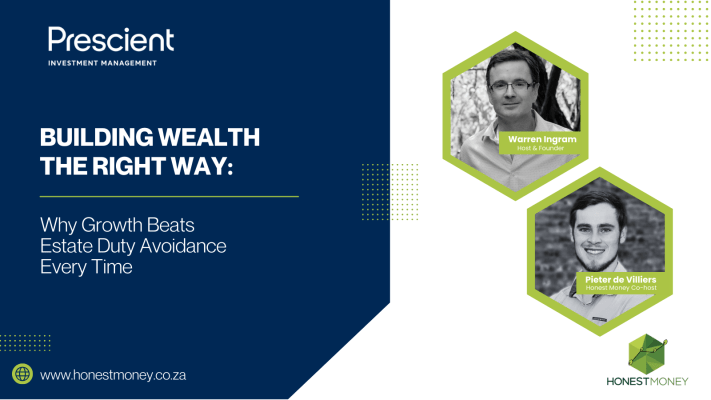 Prescient
INVESTMENT MANAGEMENT

BUILDING WEALTH THE RIGHT WAY:

Why Growth Beats Estate Duty Avoidance Every Time

www.honestmoney.co.za

Warren Ingram
Host & Founder

Pieter de Villiers
Honest Money Co-host

HONESTMONEY